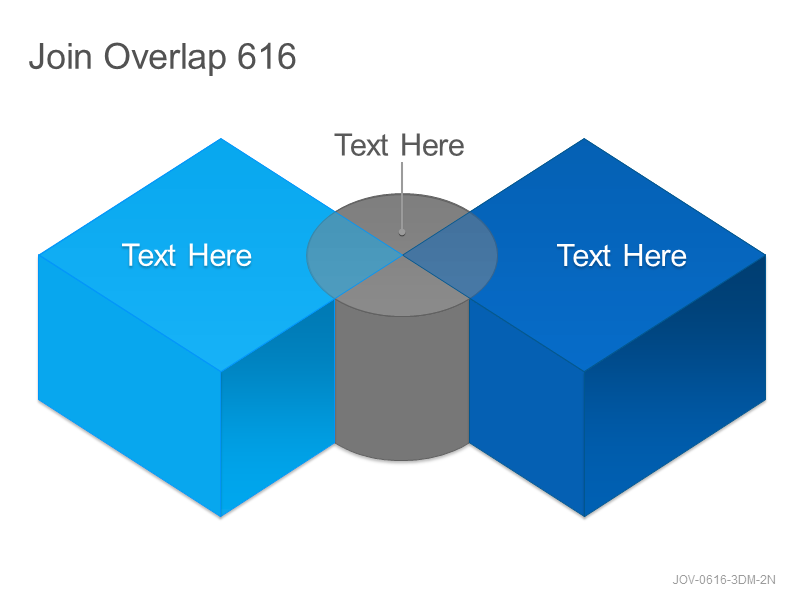 Join Overlap 616

Text Here

Text Here

Text Here

JOV-0616-3DM-2N